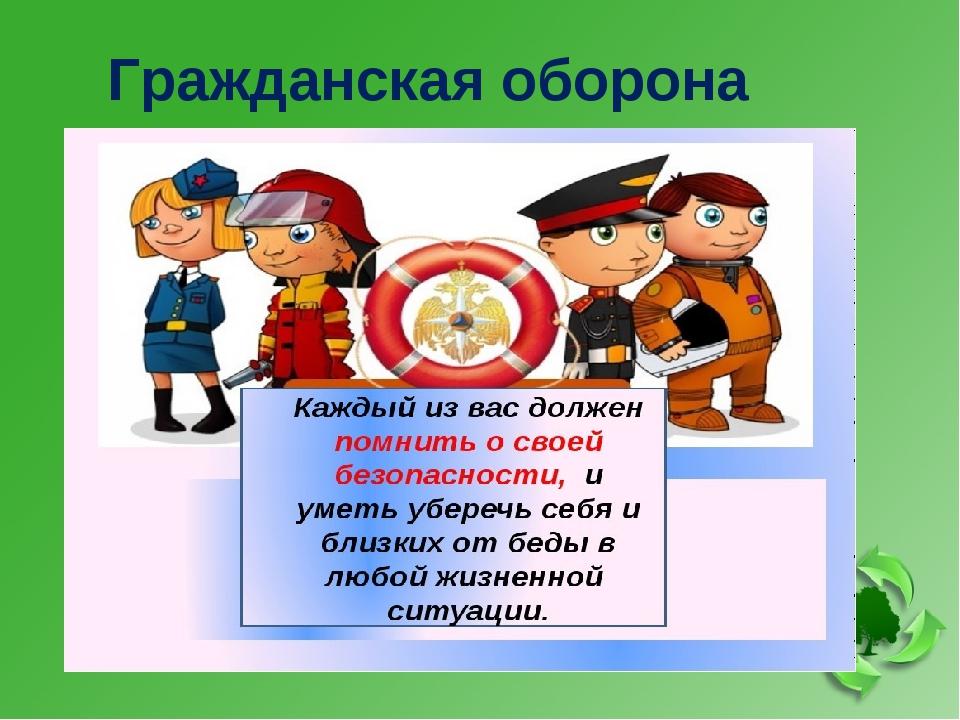 Гражданская оборона

Каждый из вас должен помнить о своей безопасности, и уметь уберечь себя и близких от беды в любой жизненной ситуации.